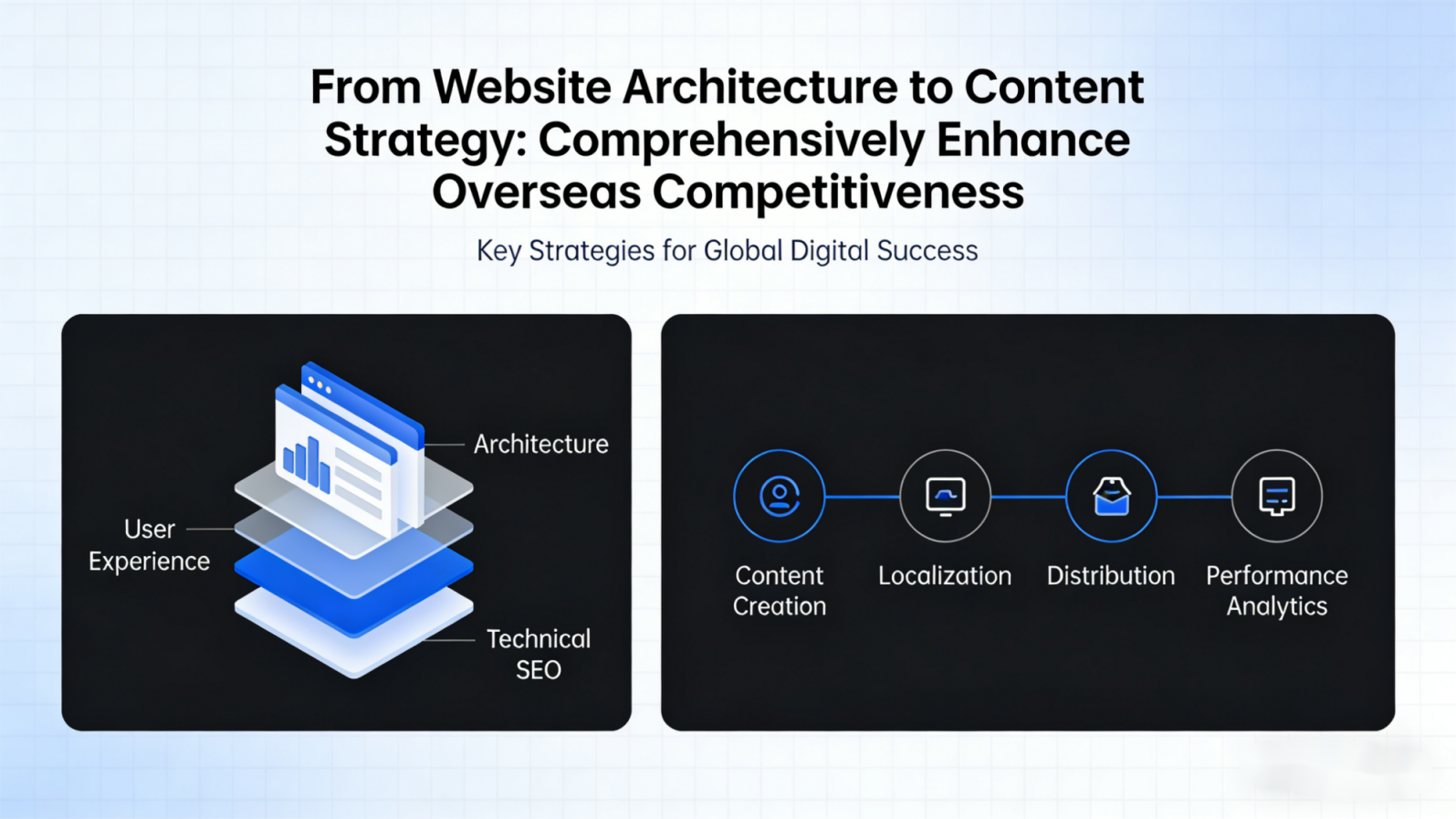 From Website Architecture to Content Strategy: Comprehensively Enhance Overseas Competitiveness

Key Strategies for Global Digital Success

Architecture

User Experience

Technical SEO

Content Creation

Localization

Distribution

Performance Analytics